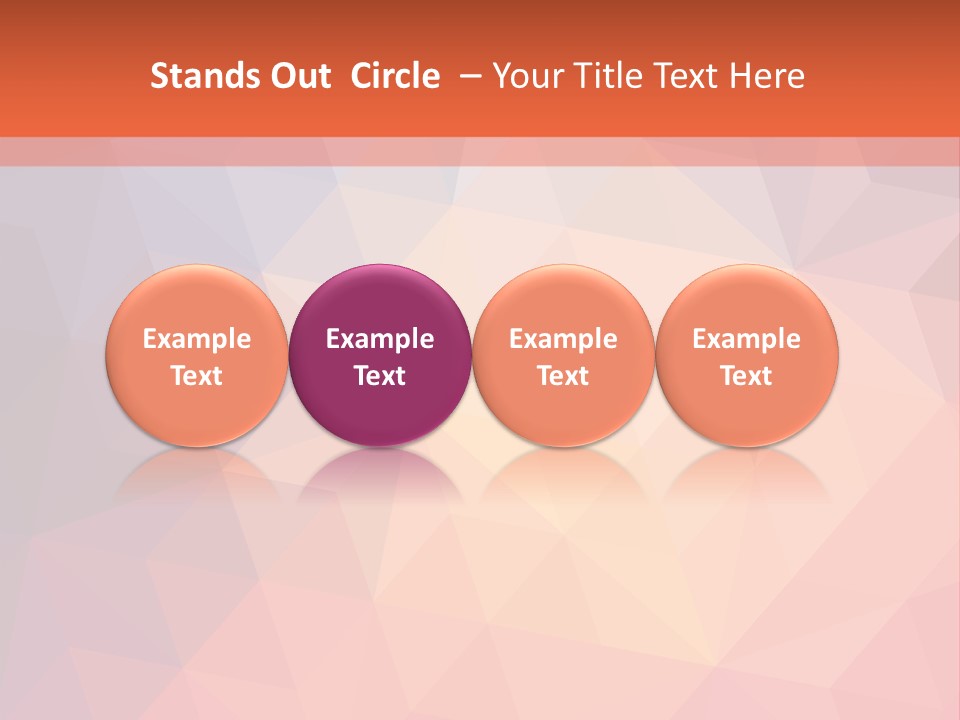 Stands Out Circle – Your Title Text Here

Example Text

Example Text

Example Text

Example Text